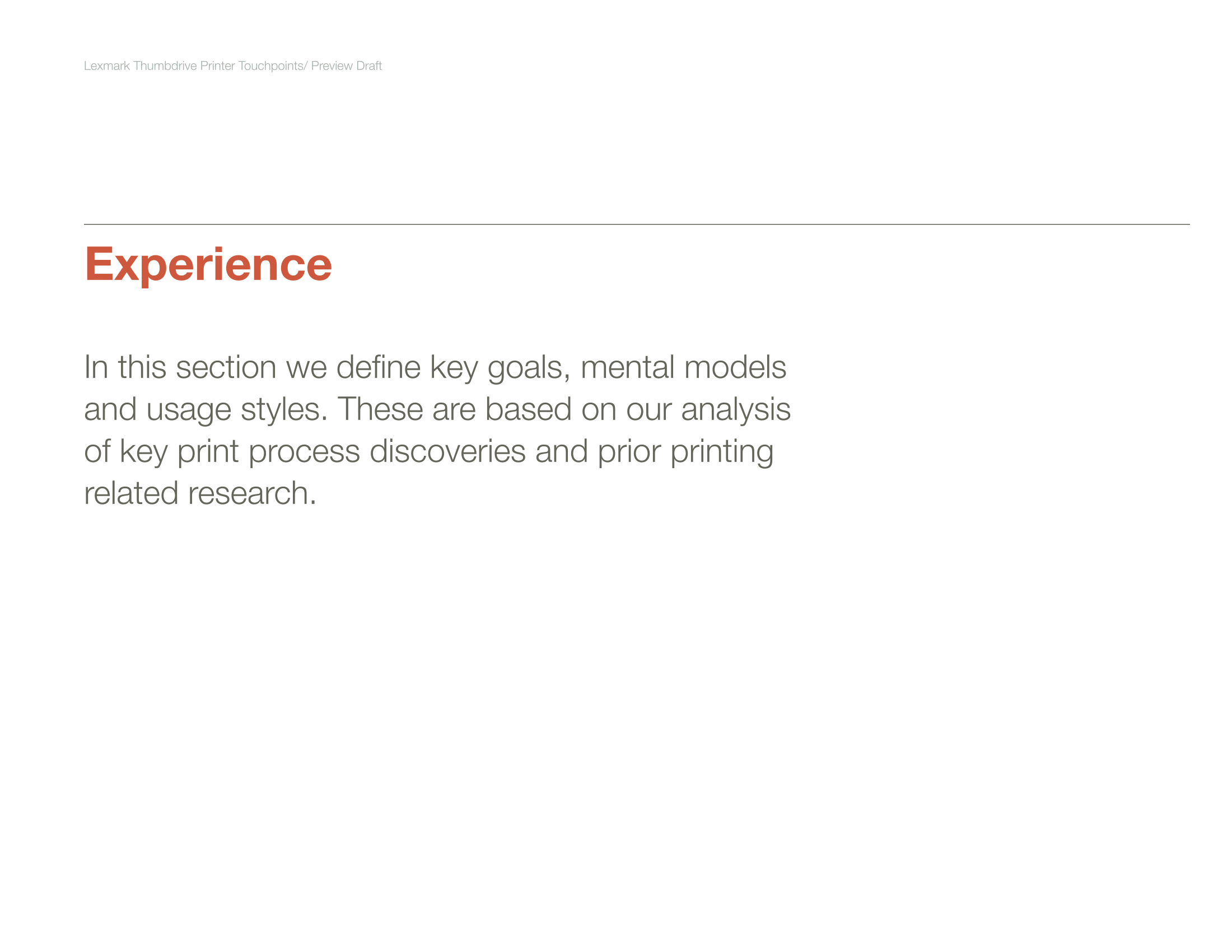 Lexmark Thumbdrive Printer Touchpoints/ Preview Draft

Experience

In this section we define key goals, mental models and usage styles. These are based on our analysis of key print process discoveries and prior printing related research.